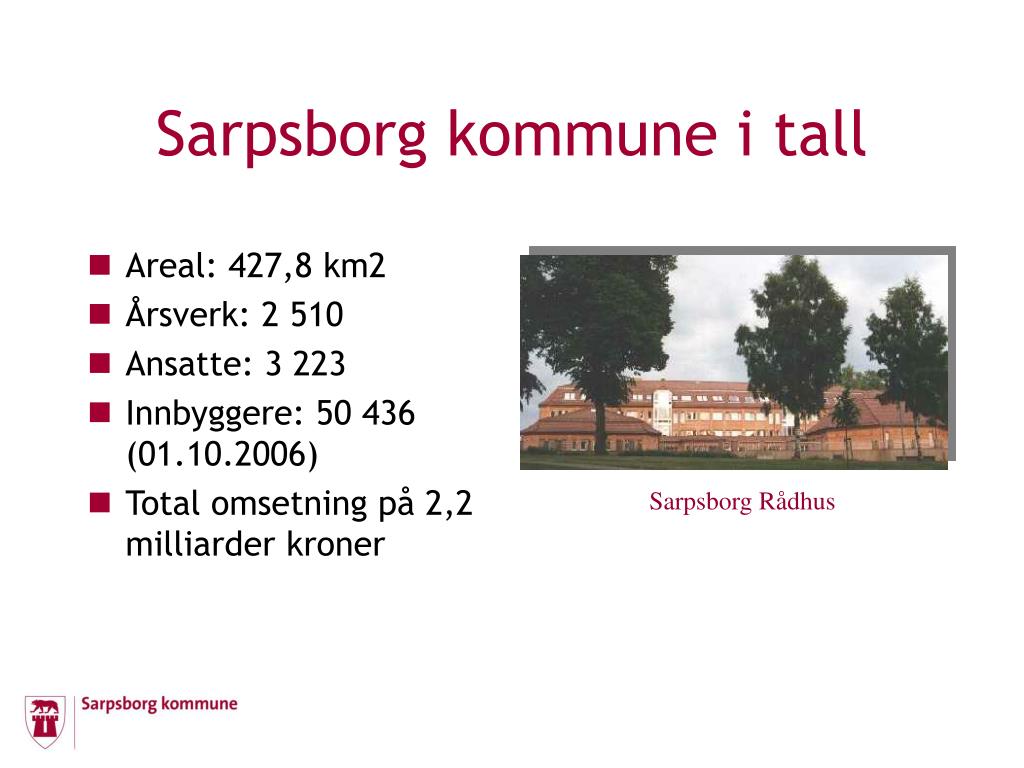 Sarpsborg kommune i tall

- Areal: 427,8 km2
- Årsverk: 2 510
- Ansatte: 3 223
- Innbyggere: 50 436 (01.10.2006)
- Total omsetning på 2,2 milliarder kroner

Sarpsborg Rådhus

Sarpsborg kommune